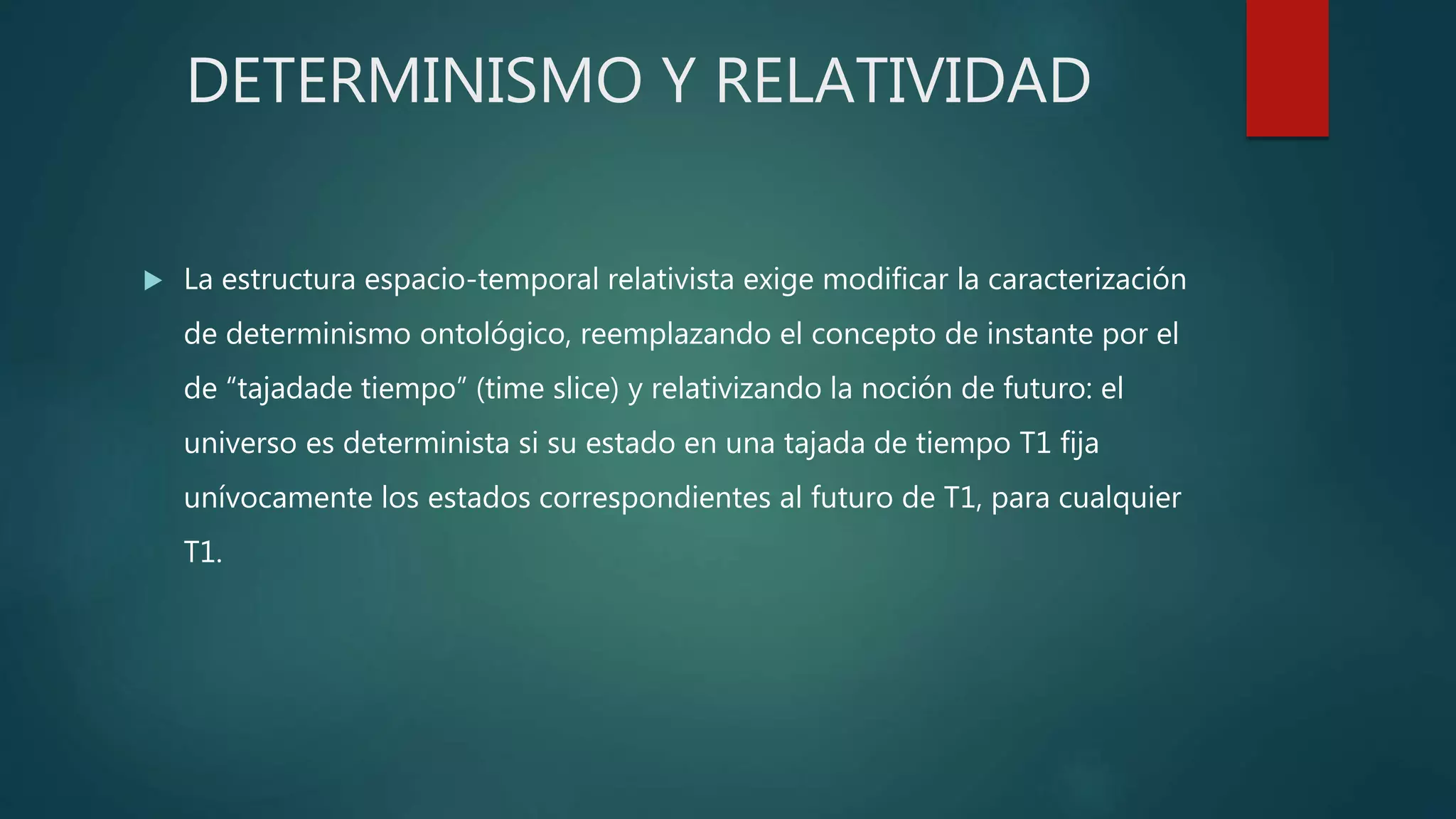 DETERMINISMO Y RELATIVIDAD

La estructura espacio-temporal relativista exige modificar la caracterización de determinismo ontológico, reemplazando el concepto de instante por el de “tajadade tiempo” (time slice) y relativizando la noción de futuro: el universo es determinista si su estado en una tajada de tiempo T1 fija unívocamente los estados correspondientes al futuro de T1, para cualquier T1.